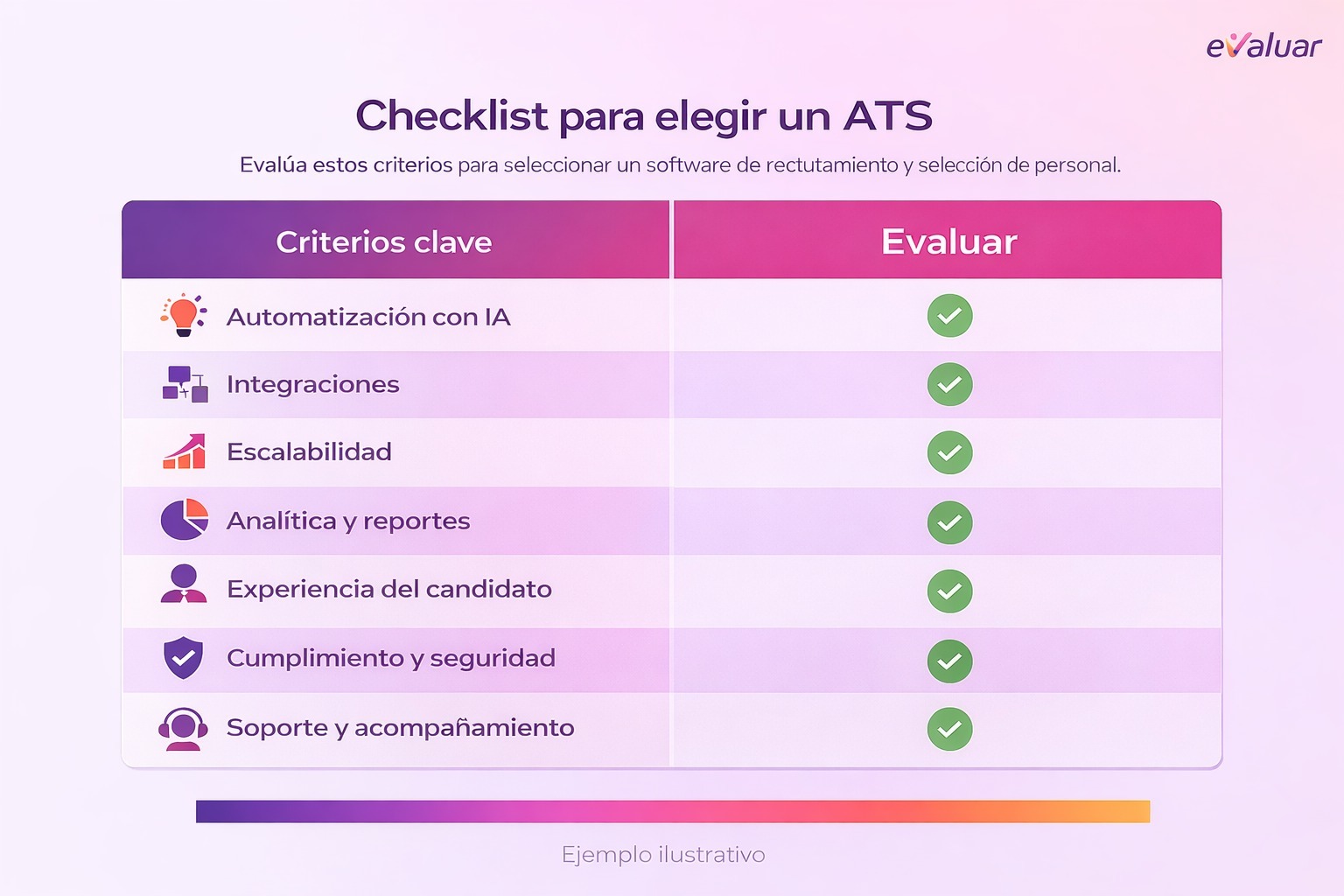 evaluar

Checklist para elegir un ATS

Evalúa estos criterios para seleccionar un software de rectutamiento y selección de personal.

| Criterios clave | Evaluar |
|---|---|
| Automatización con IA | ✓ |
| Integraciones | ✓ |
| Escalabilidad | ✓ |
| Analítica y reportes | ✓ |
| Experiencia del candidato | ✓ |
| Cumplimiento y seguridad | ✓ |
| Soporte y acompañamiento | ✓ |

Ejemplo ilustrativo